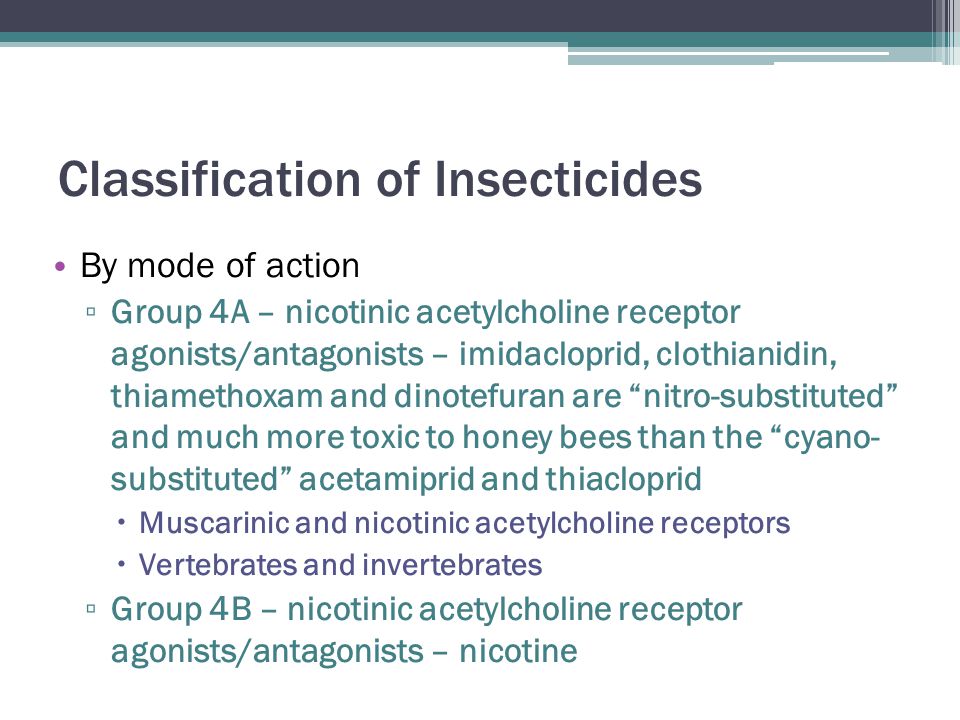 Classification of Insecticides

• By mode of action

▫ Group 4A – nicotinic acetylcholine receptor agonists/antagonists – imidacloprid, clothianidin, thiamethoxam and dinotefuran are “nitro-substituted” and much more toxic to honey bees than the “cyano-substituted” acetamiprid and thiacloprid

• Muscarinic and nicotinic acetylcholine receptors

• Vertebrates and invertebrates

▫ Group 4B – nicotinic acetylcholine receptor agonists/antagonists – nicotine